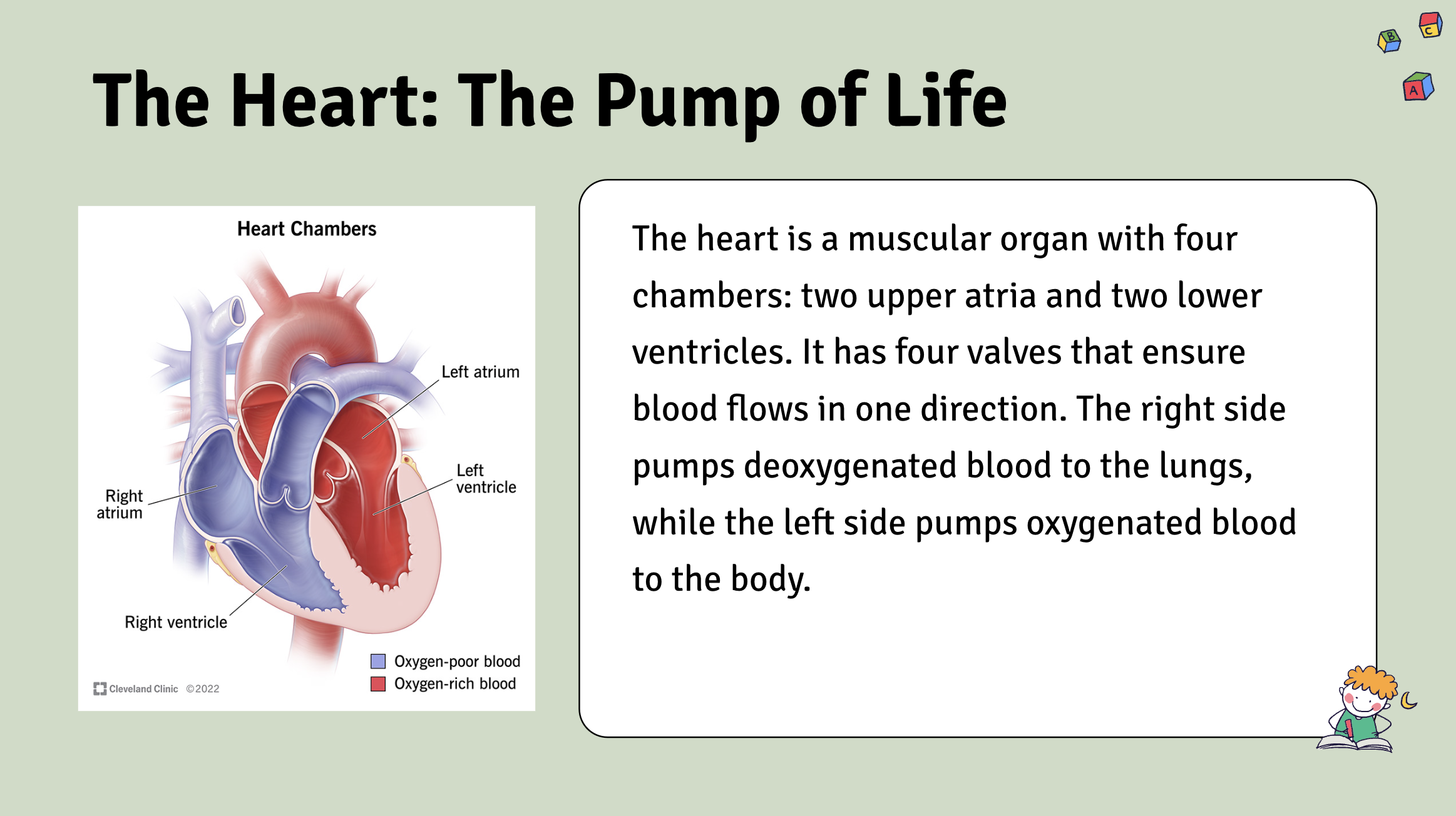 B C A

The Heart: The Pump of Life

Heart Chambers

Left atrium

Left ventricle

Right atrium

Right ventricle

Oxygen-poor blood
Oxygen-rich blood

Cleveland Clinic ©2022

The heart is a muscular organ with four chambers: two upper atria and two lower ventricles. It has four valves that ensure blood flows in one direction. The right side pumps deoxygenated blood to the lungs, while the left side pumps oxygenated blood to the body.